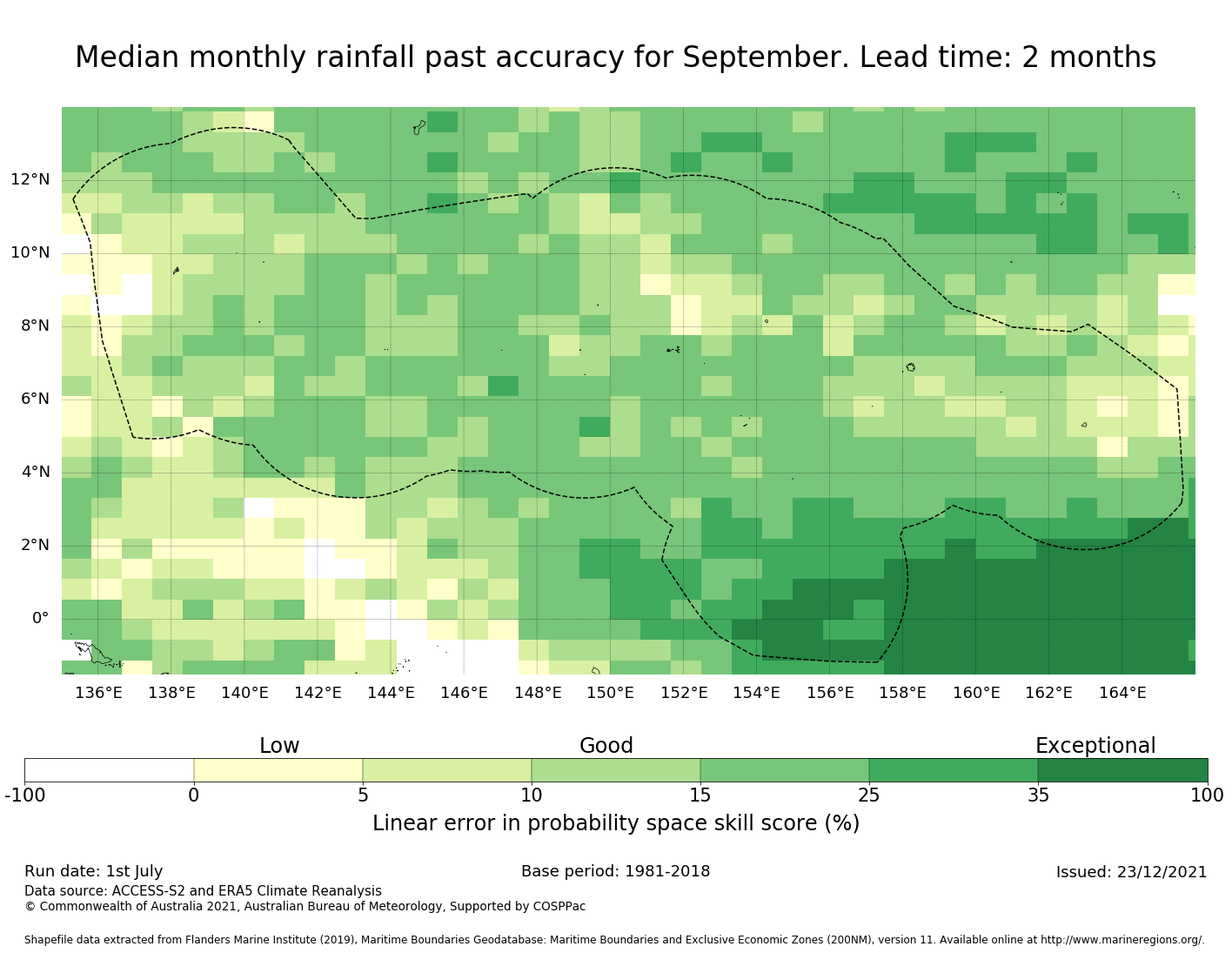 Median monthly rainfall past accuracy for September. Lead time: 2 months

12°N
10°N
8°N
6°N
4°N
2°N
0°

136°E 138°E 140°E 142°E 144°E 146°E 148°E 150°E 152°E 154°E 156°E 158°E 160°E 162°E 164°E

Low
Good
Exceptional

-100 0 5 10 15 25 35 100

Linear error in probability space skill score (%)

Run date: 1st July
Base period: 1981-2018
Issued: 23/12/2021

Data source: ACCESS-S2 and ERA5 Climate Reanalysis
© Commonwealth of Australia 2021, Australian Bureau of Meteorology, Supported by COSPPac

Shapefile data extracted from Flanders Marine Institute (2019), Maritime Boundaries Geodatabase: Maritime Boundaries and Exclusive Economic Zones (200NM), version 11. Available online at http://www.marineregions.org/.